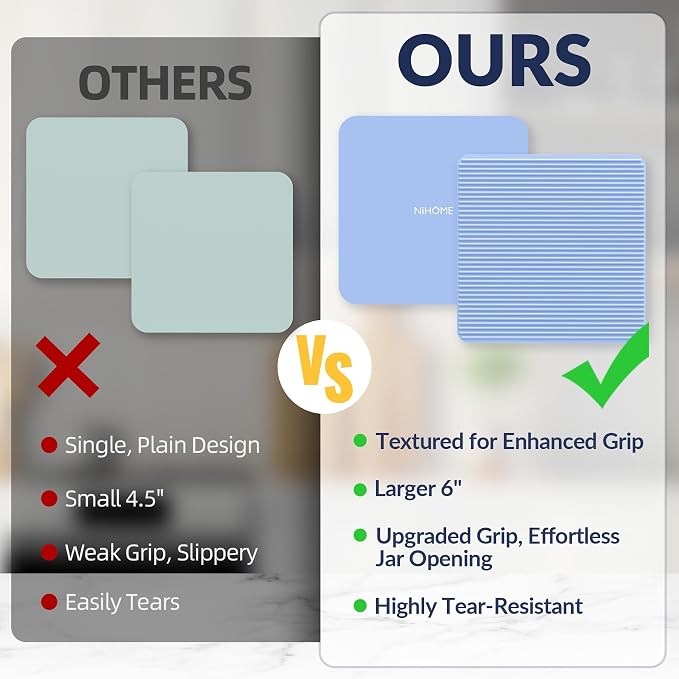 OTHERS

Single, Plain Design

Small 4.5"

Weak Grip, Slippery

Easily Tears

Vs

OURS

NiHOME

Textured for Enhanced Grip

Larger 6"

Upgraded Grip, Effortless Jar Opening

Highly Tear-Resistant